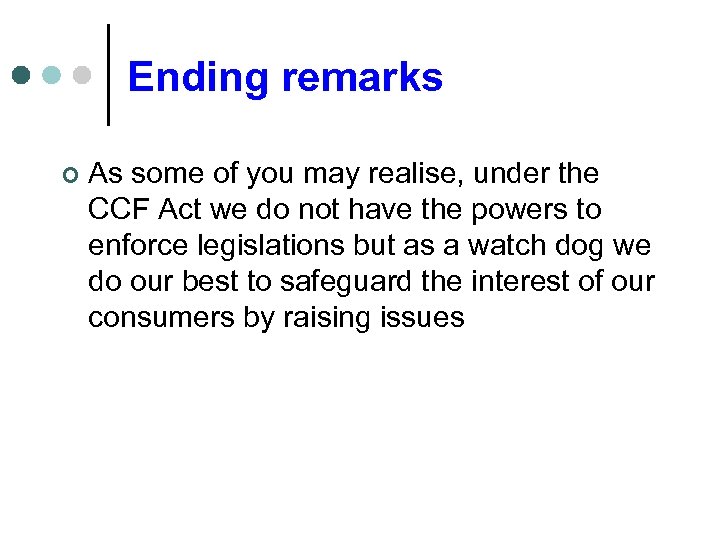 Ending remarks

As some of you may realise, under the CCF Act we do not have the powers to enforce legislations but as a watch dog we do our best to safeguard the interest of our consumers by raising issues